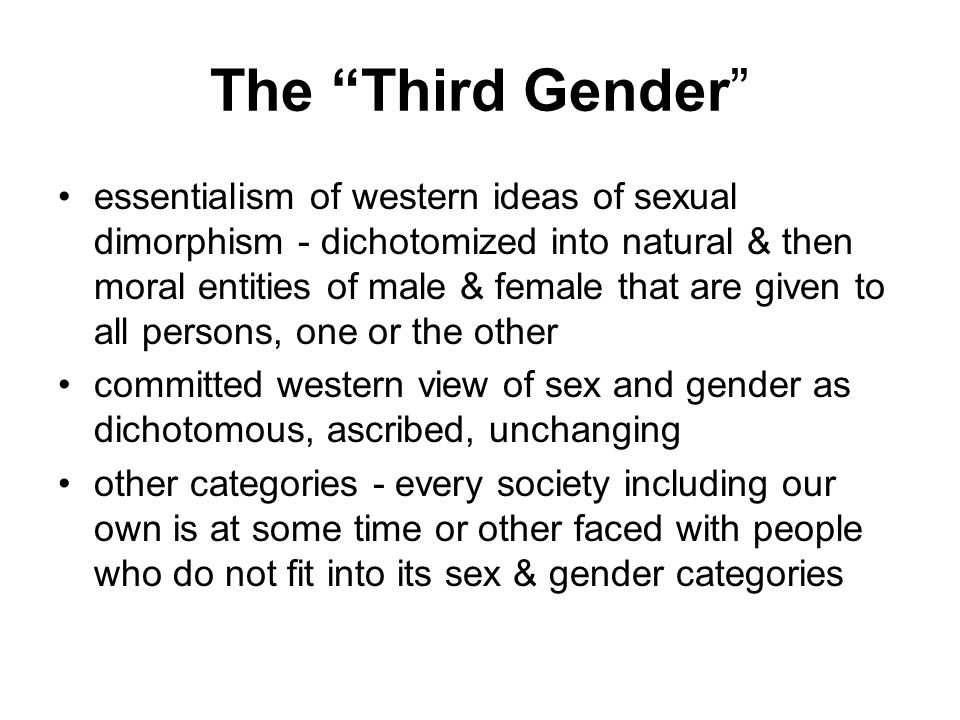 The “Third Gender”

• essentialism of western ideas of sexual dimorphism - dichotomized into natural & then moral entities of male & female that are given to all persons, one or the other
• committed western view of sex and gender as dichotomous, ascribed, unchanging
• other categories - every society including our own is at some time or other faced with people who do not fit into its sex & gender categories